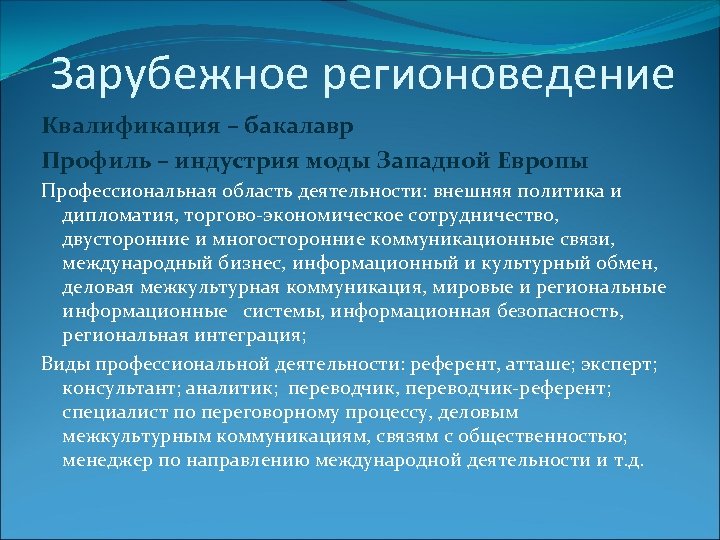 Зарубежное регионоведение

Квалификация – бакалавр

Профиль – индустрия моды Западной Европы

Профессиональная область деятельности: внешняя политика и дипломатия, торгово-экономическое сотрудничество, двусторонние и многосторонние коммуникационные связи, международный бизнес, информационный и культурный обмен, деловая межкультурная коммуникация, мировые и региональные информационные системы, информационная безопасность, региональная интеграция;

Виды профессиональной деятельности: референт, атташе; эксперт; консультант; аналитик; переводчик, переводчик-референт; специалист по переговорному процессу, деловым межкультурным коммуникациям, связям с общественностью; менеджер по направлению международной деятельности и т.д.